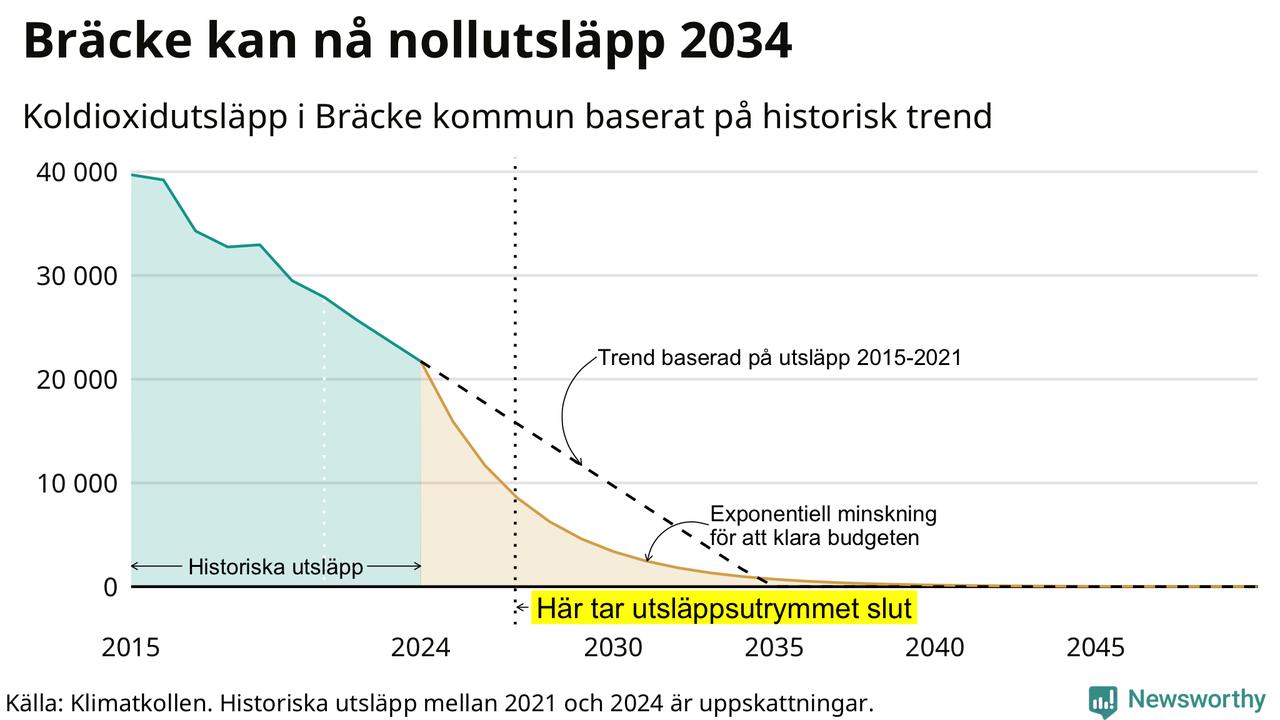 Bräcke kan nå nollutsläpp 2034

Koldioxidutsläpp i Bräcke kommun baserat på historisk trend

40 000

30 000

20 000

10 000

0

Trend baserad på utsläpp 2015-2021

Exponentiell minskning för att klara budgeten

Historiska utsläpp

Här tar utsläppsutrymmet slut

2015

2024

2030

2035

2040

2045

Källa: Klimatkollen. Historiska utsläpp mellan 2021 och 2024 är uppskattningar.

Newsworthy